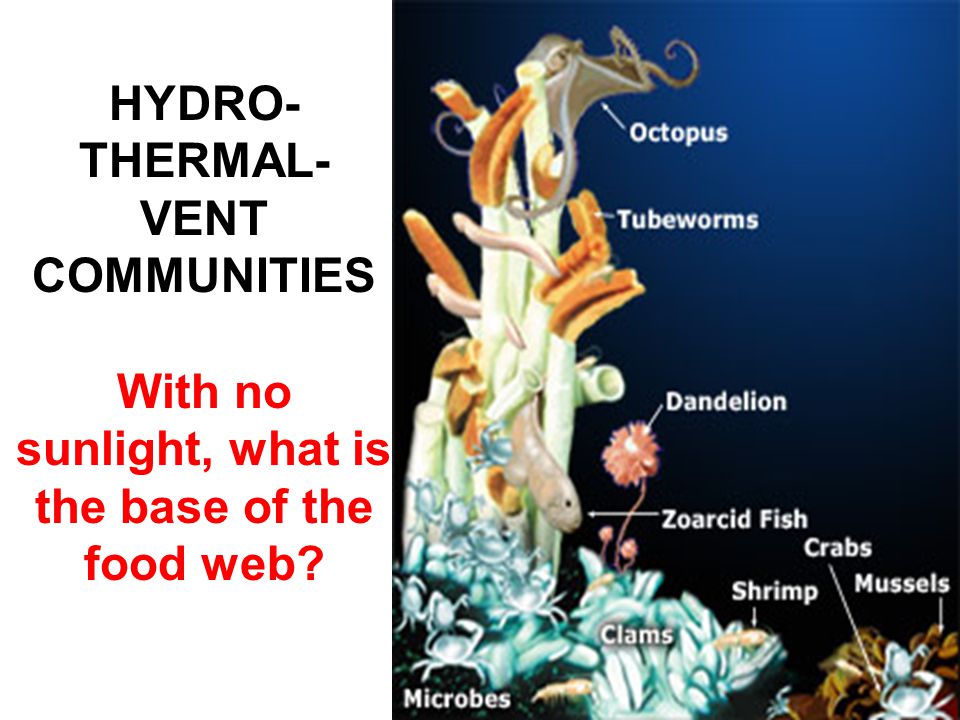 HYDRO-THERMAL-VENT COMMUNITIES

With no sunlight, what is the base of the food web?

Octopus
Tubeworms
Dandelion
Zoarcid Fish
Crabs
Shrimp
Mussels
Clams
Microbes